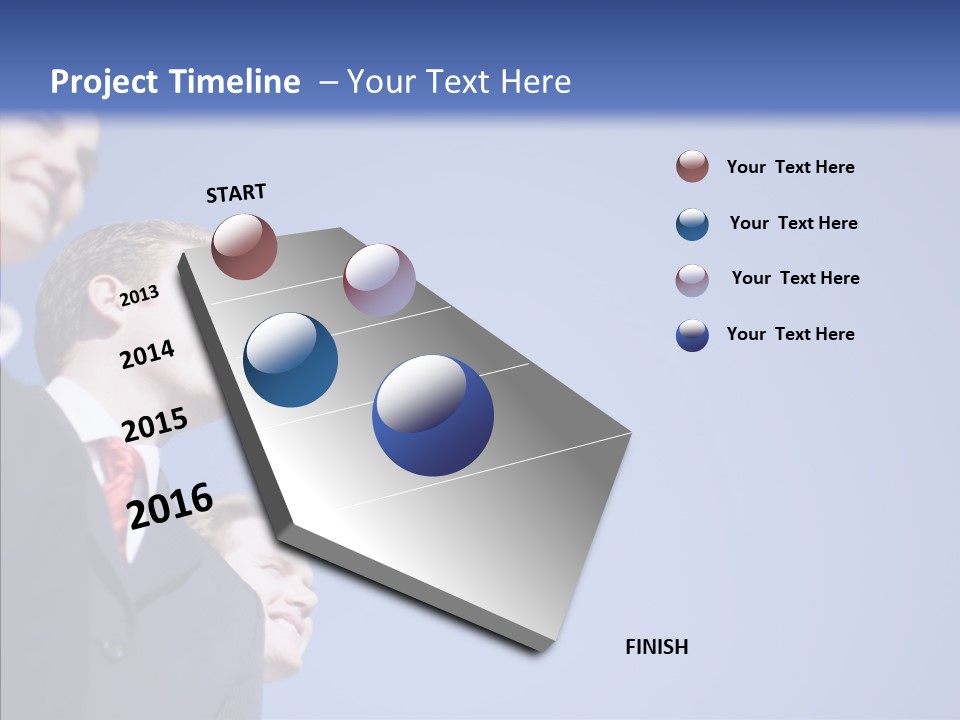 Project Timeline – Your Text Here

START

2013

2014

2015

2016

FINISH

Your Text Here

Your Text Here

Your Text Here

Your Text Here